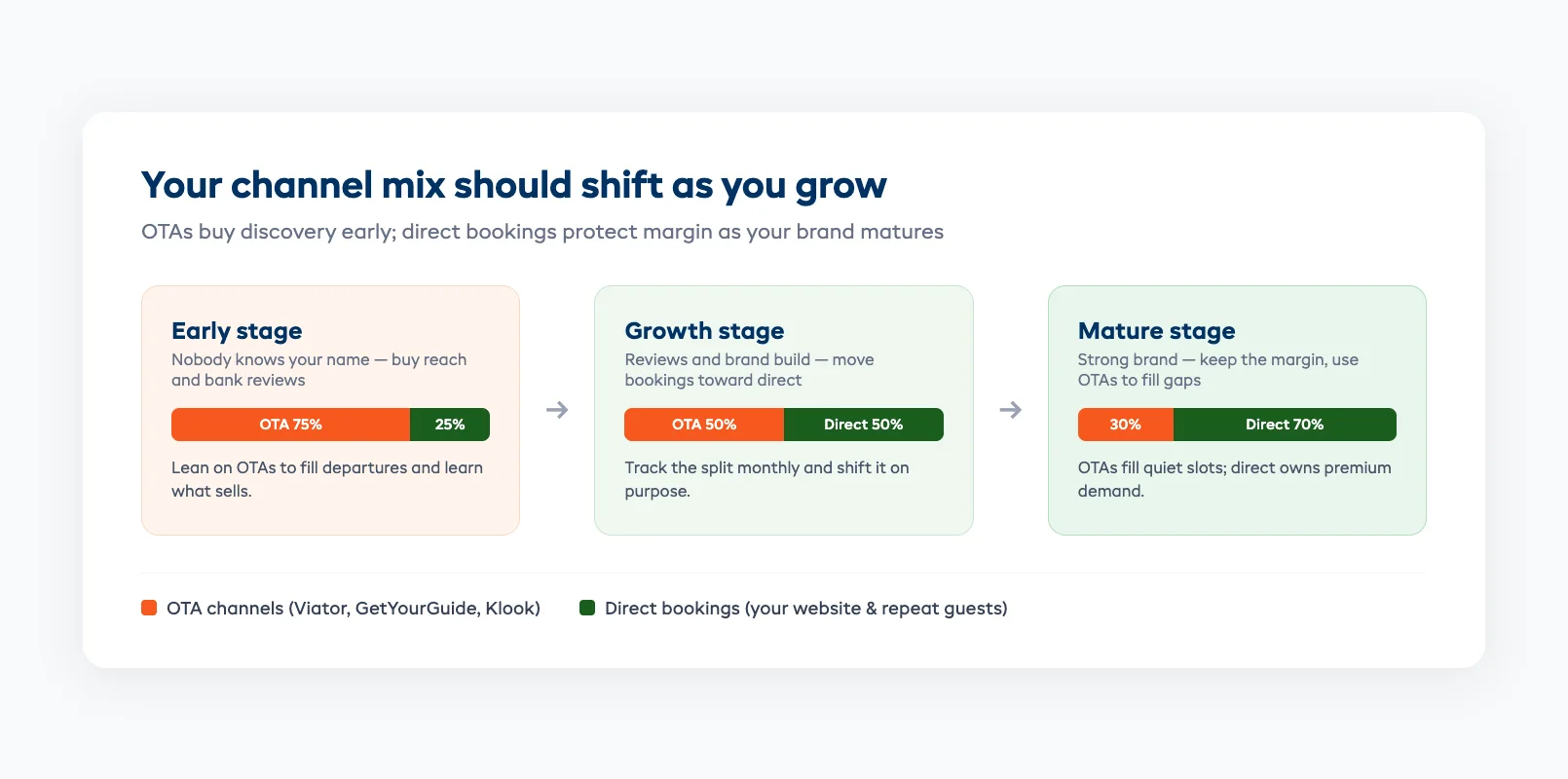 Your channel mix should shift as you grow

OTAs buy discovery early; direct bookings protect margin as your brand matures

Early stage

Nobody knows your name — buy reach and bank reviews

OTA 75% 25%

Lean on OTAs to fill departures and learn what sells.

Growth stage

Reviews and brand build — move bookings toward direct

OTA 50% Direct 50%

Track the split monthly and shift it on purpose.

Mature stage

Strong brand — keep the margin, use OTAs to fill gaps

30% Direct 70%

OTAs fill quiet slots; direct owns premium demand.

OTA channels (Viator, GetYourGuide, Klook)

Direct bookings (your website & repeat guests)